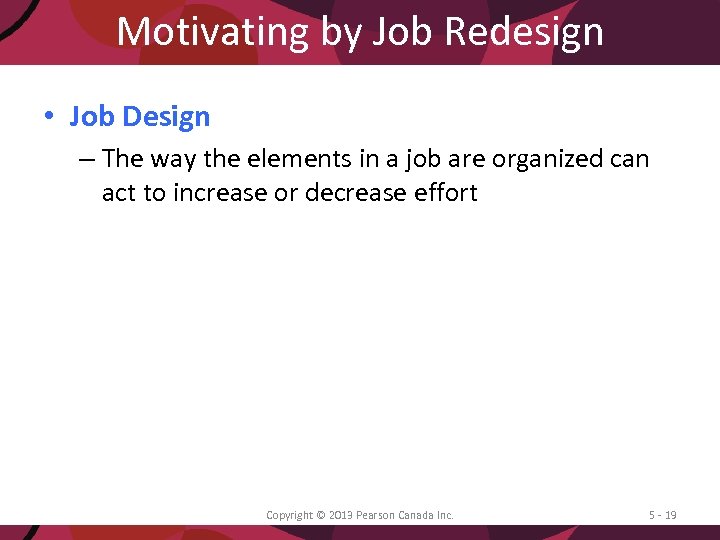 Motivating by Job Redesign

• Job Design

– The way the elements in a job are organized can act to increase or decrease effort

Copyright © 2013 Pearson Canada Inc.

5 - 19